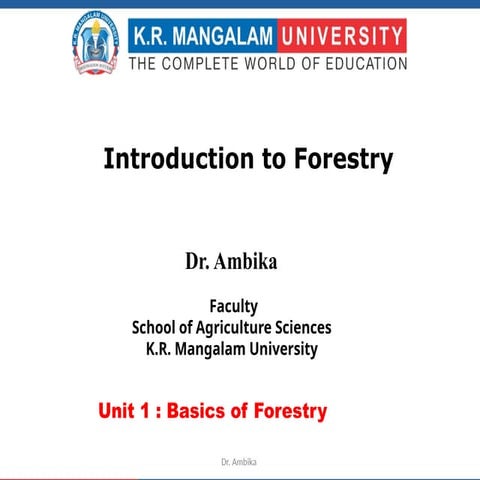 K.R. MANGALAM UNIVERSITY
THE COMPLETE WORLD OF EDUCATION

Introduction to Forestry

Dr. Ambika

Faculty
School of Agriculture Sciences
K.R. Mangalam University

Unit 1 : Basics of Forestry

Dr. Ambika